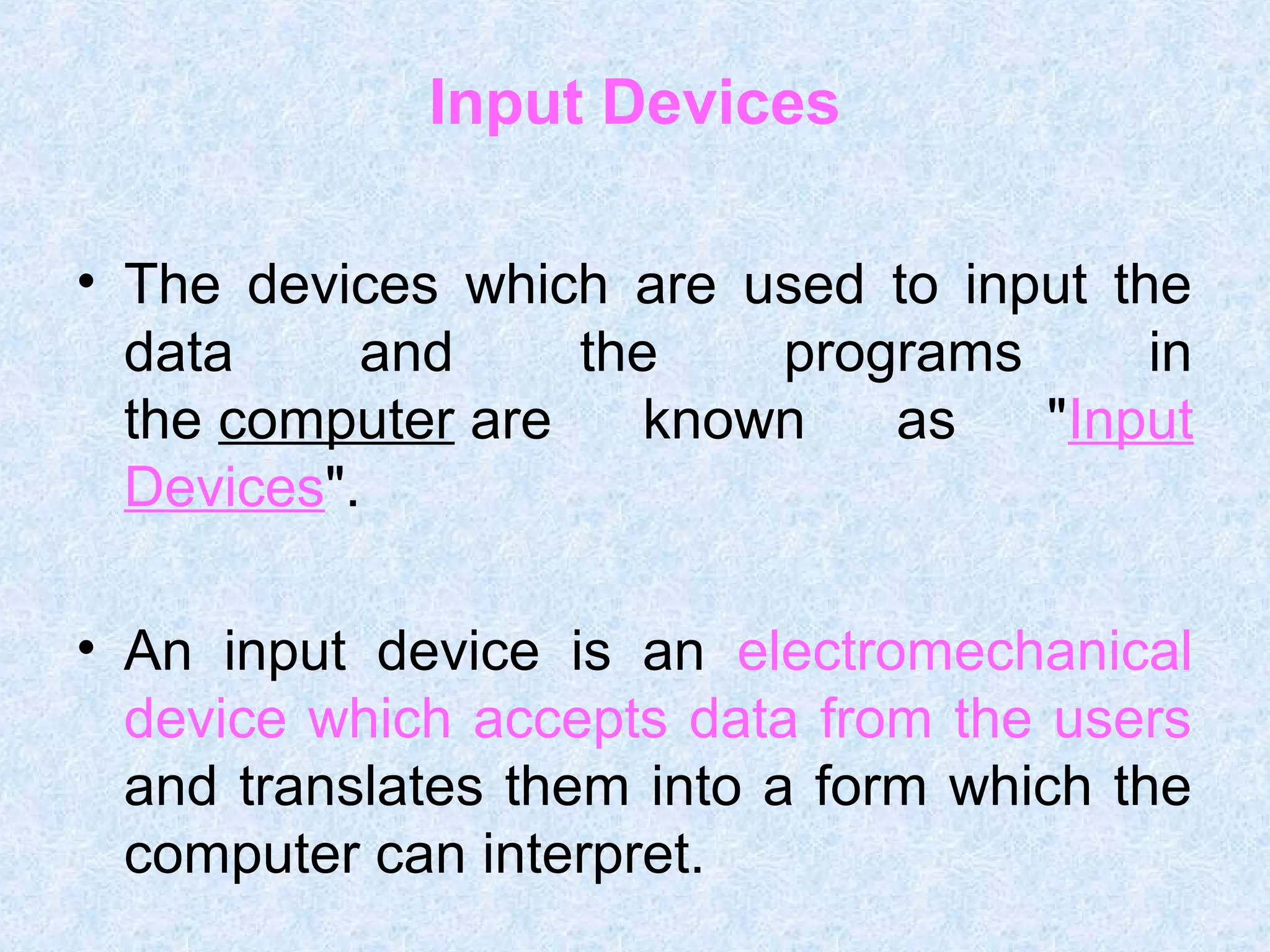 Input Devices

• The devices which are used to input the data and the programs in the computer are known as "Input Devices".

• An input device is an electromechanical device which accepts data from the users and translates them into a form which the computer can interpret.